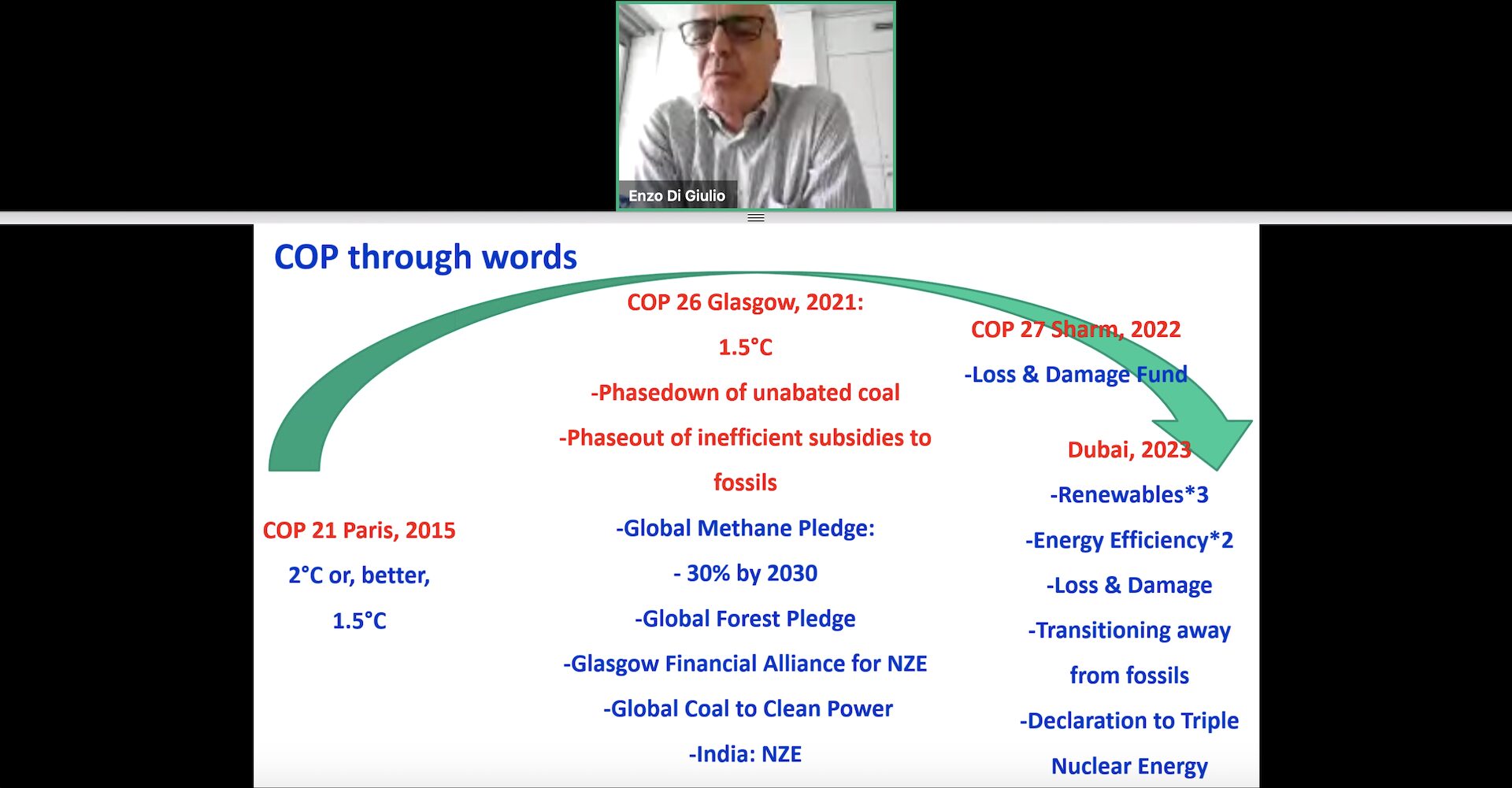 Enzo Di Giulio

COP through words

COP 21 Paris, 2015

2°C or, better,

1.5°C

COP 26 Glasgow, 2021:

1.5°C

-Phasedown of unabated coal

-Phaseout of inefficient subsidies to fossils

-Global Methane Pledge:

- 30% by 2030

-Global Forest Pledge

-Glasgow Financial Alliance for NZE

-Global Coal to Clean Power

-India: NZE

COP 27 Sharm, 2022

-Loss & Damage Fund

Dubai, 2023

-Renewables*3

-Energy Efficiency*2

-Loss & Damage

-Transitioning away from fossils

-Declaration to Triple Nuclear Energy